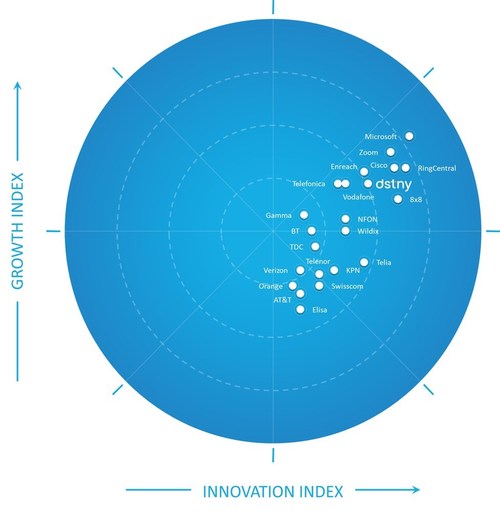 GROWTH INDEX

Microsoft
Zoom
Enreach
Cisco
RingCentral
Telefonica
dstny
Vodafone
8x8
Gamma
NFON
BT
Wildix
TDC
Telenor
Telia
Verizon
KPN
Orange
Swisscom
AT&T
Elisa

INNOVATION INDEX